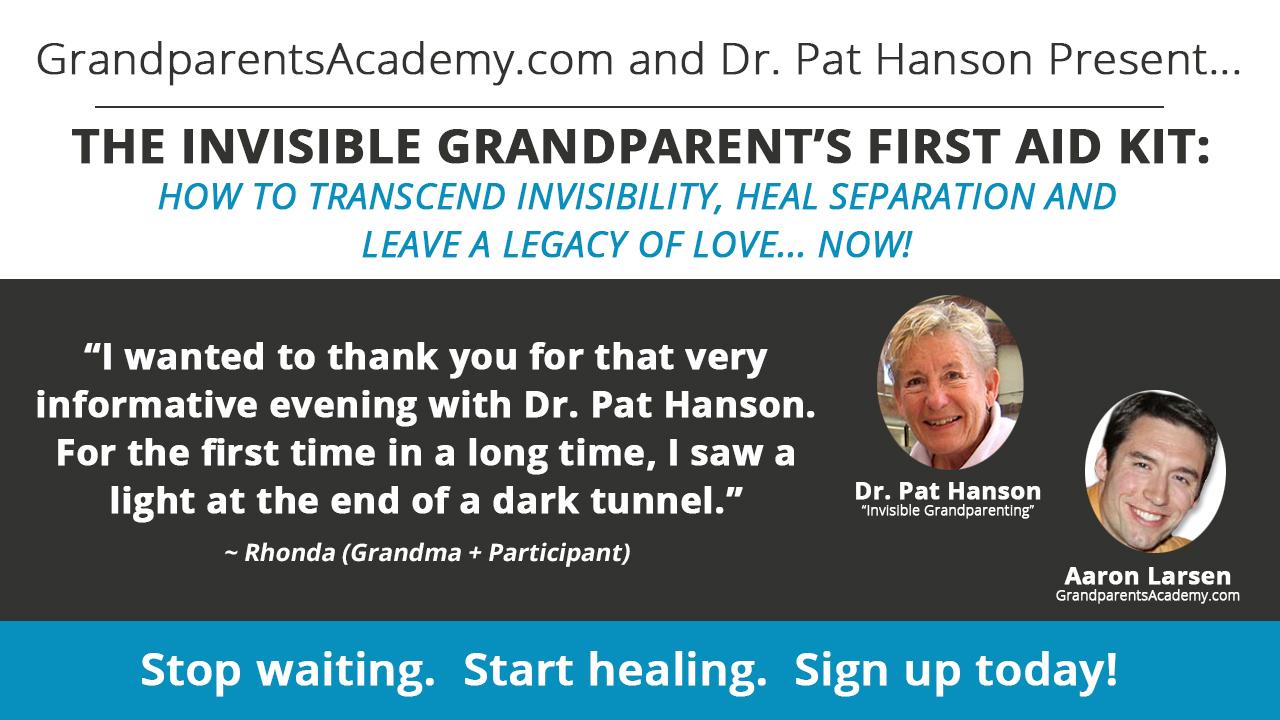 GrandparentsAcademy.com and Dr. Pat Hanson Present...

THE INVISIBLE GRANDPARENT'S FIRST AID KIT:
HOW TO TRANSCEND INVISIBILITY, HEAL SEPARATION AND LEAVE A LEGACY OF LOVE... NOW!

"I wanted to thank you for that very informative evening with Dr. Pat Hanson. For the first time in a long time, I saw a light at the end of a dark tunnel."

~ Rhonda (Grandma + Participant)

Dr. Pat Hanson
"Invisible Grandparenting"

Aaron Larsen
GrandparentsAcademy.com

Stop waiting. Start healing. Sign up today!